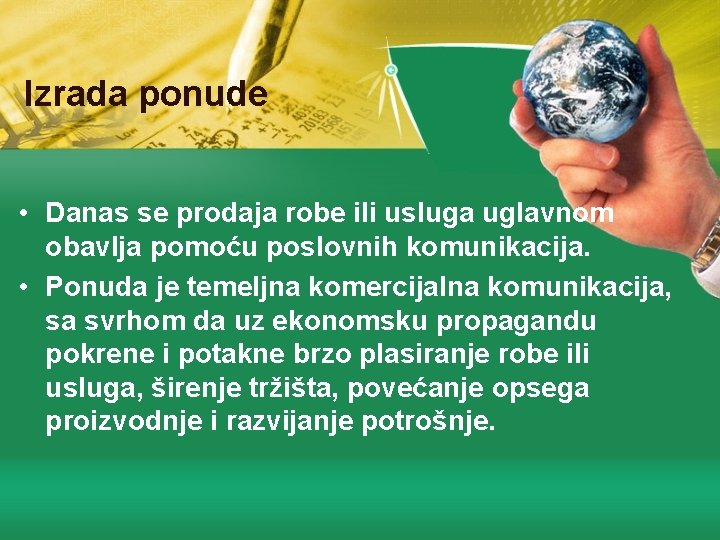 Izrada ponude

• Danas se prodaja robe ili usluga uglavnom obavlja pomoću poslovnih komunikacija.

• Ponuda je temeljna komercijalna komunikacija, sa svrhom da uz ekonomsku propagandu pokrene i potakne brzo plasiranje robe ili usluga, širenje tržišta, povećanje opsega proizvodnje i razvijanje potrošnje.